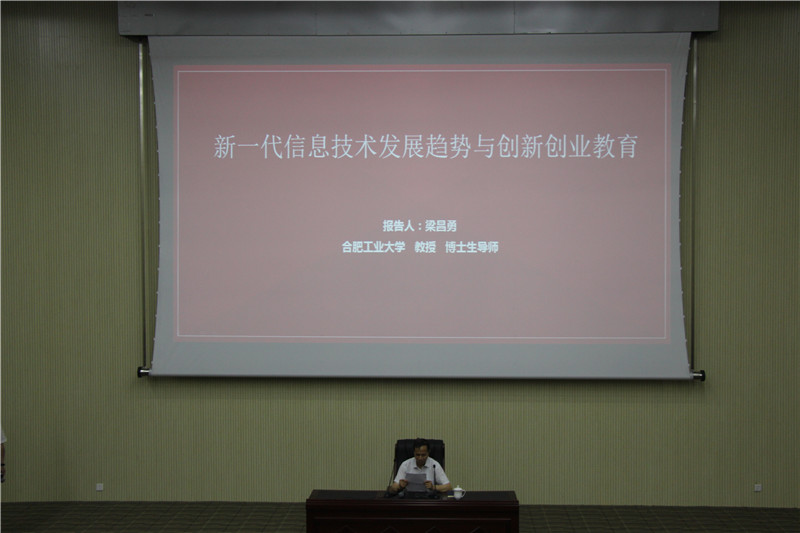 新一代信息技术发展趋势与创新创业教育

报告人：梁昌勇
合肥工业大学　教授　博士生导师